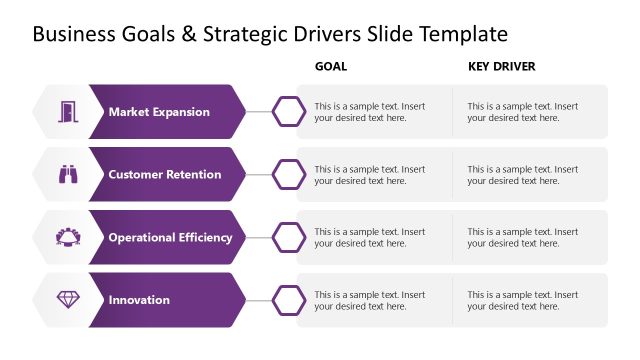 Business Goals & Strategic Drivers Slide Template

| | GOAL | KEY DRIVER |
|---|---|---|
| Market Expansion | This is a sample text. Insert your desired text here. | This is a sample text. Insert your desired text here. |
| Customer Retention | This is a sample text. Insert your desired text here. | This is a sample text. Insert your desired text here. |
| Operational Efficiency | This is a sample text. Insert your desired text here. | This is a sample text. Insert your desired text here. |
| Innovation | This is a sample text. Insert your desired text here. | This is a sample text. Insert your desired text here. |